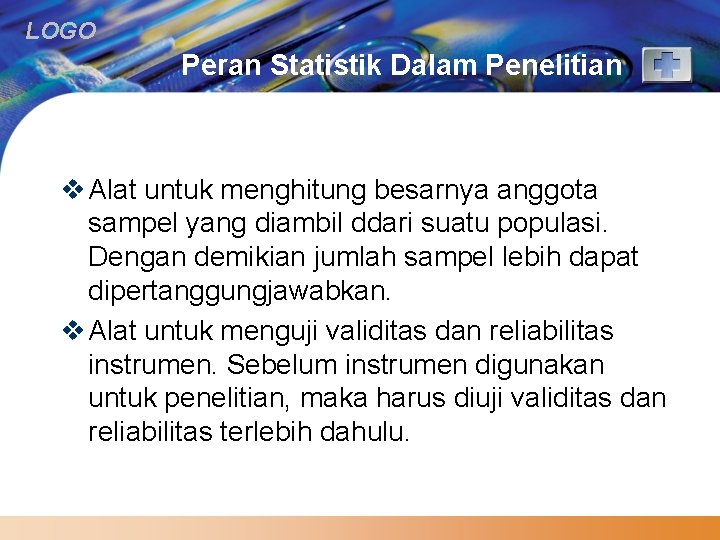 LOGO

Peran Statistik Dalam Penelitian

❖ Alat untuk menghitung besarnya anggota sampel yang diambil ddari suatu populasi. Dengan demikian jumlah sampel lebih dapat dipertanggungjawabkan.

❖ Alat untuk menguji validitas dan reliabilitas instrumen. Sebelum instrumen digunakan untuk penelitian, maka harus diuji validitas dan reliabilitas terlebih dahulu.